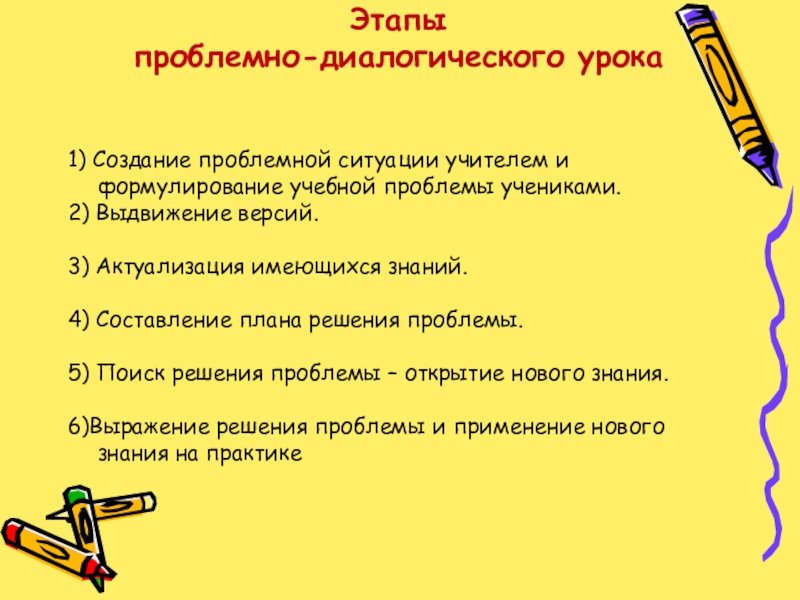 Этапы
проблемно-диалогического урока

1) Создание проблемной ситуации учителем и формулирование учебной проблемы учениками.
2) Выдвижение версий.

3) Актуализация имеющихся знаний.

4) Составление плана решения проблемы.

5) Поиск решения проблемы – открытие нового знания.

6)Выражение решения проблемы и применение нового знания на практике